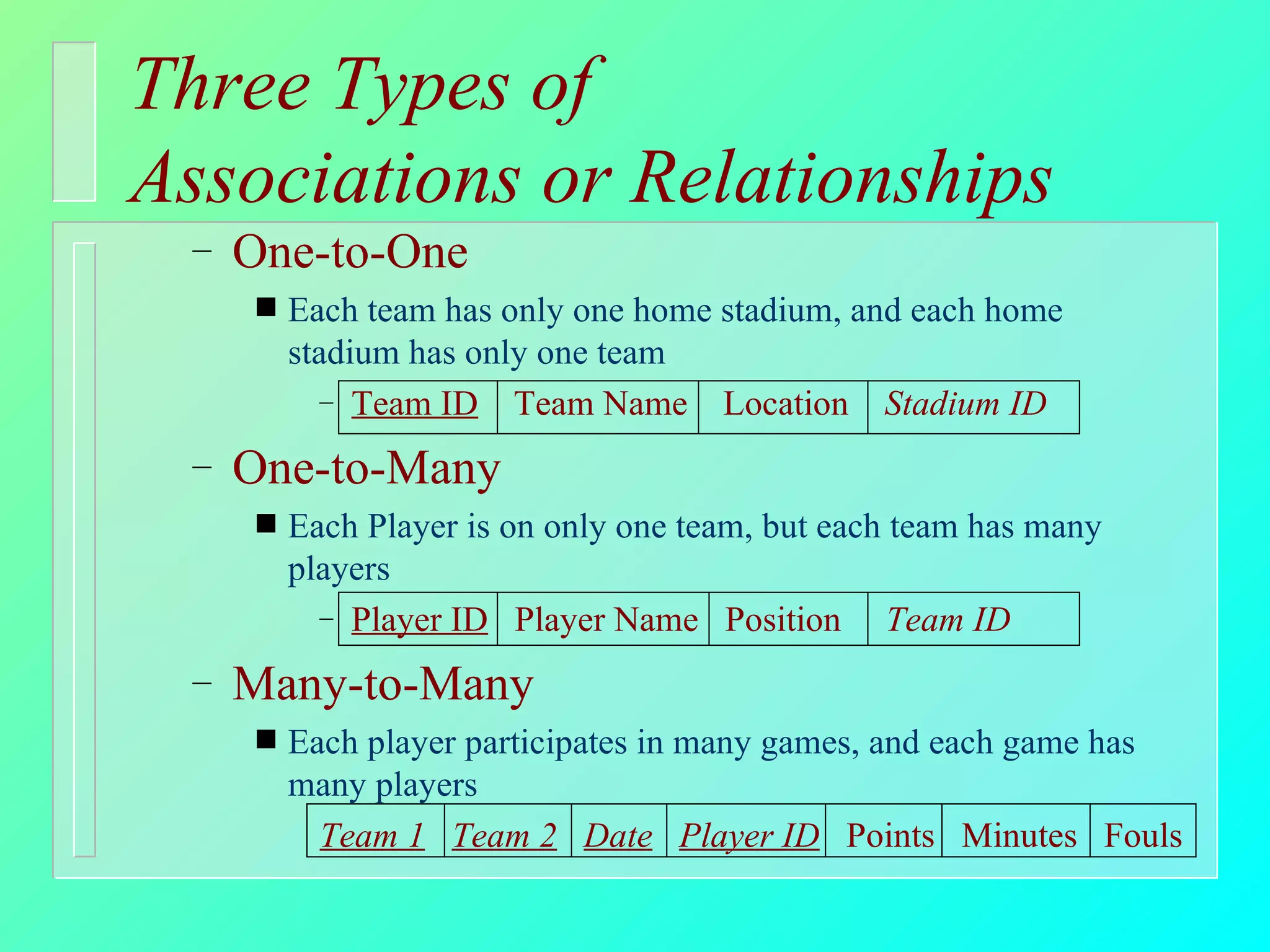 Three Types of Associations or Relationships

– One-to-One

■ Each team has only one home stadium, and each home stadium has only one team

–
| Team ID | Team Name | Location | Stadium ID |
|---|---|---|---|

– One-to-Many

■ Each Player is on only one team, but each team has many players

–
| Player ID | Player Name | Position | Team ID |
|---|---|---|---|

– Many-to-Many

■ Each player participates in many games, and each game has many players

| Team 1 | Team 2 | Date | Player ID | Points | Minutes | Fouls |
|---|---|---|---|---|---|---|